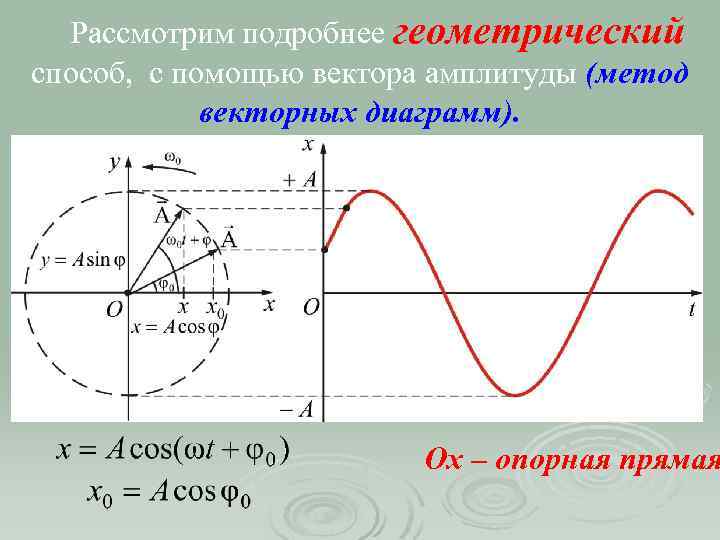 Рассмотрим подробнее геометрический способ, с помощью вектора амплитуды (метод векторных диаграмм).

$y$
$\omega_0$
$\vec{A}$
$\omega_0 t + \varphi$
$\vec{A}$
$y = A\sin\varphi$
$\varphi_0$
$O$
$x$
$x_0$
$x$
$x = A\cos\varphi$

$x$
$+A$
$O$
$t$
$-A$

$x = A\cos(\omega t + \varphi_0)$
$x_0 = A\cos\varphi_0$

Ox – опорная прямая